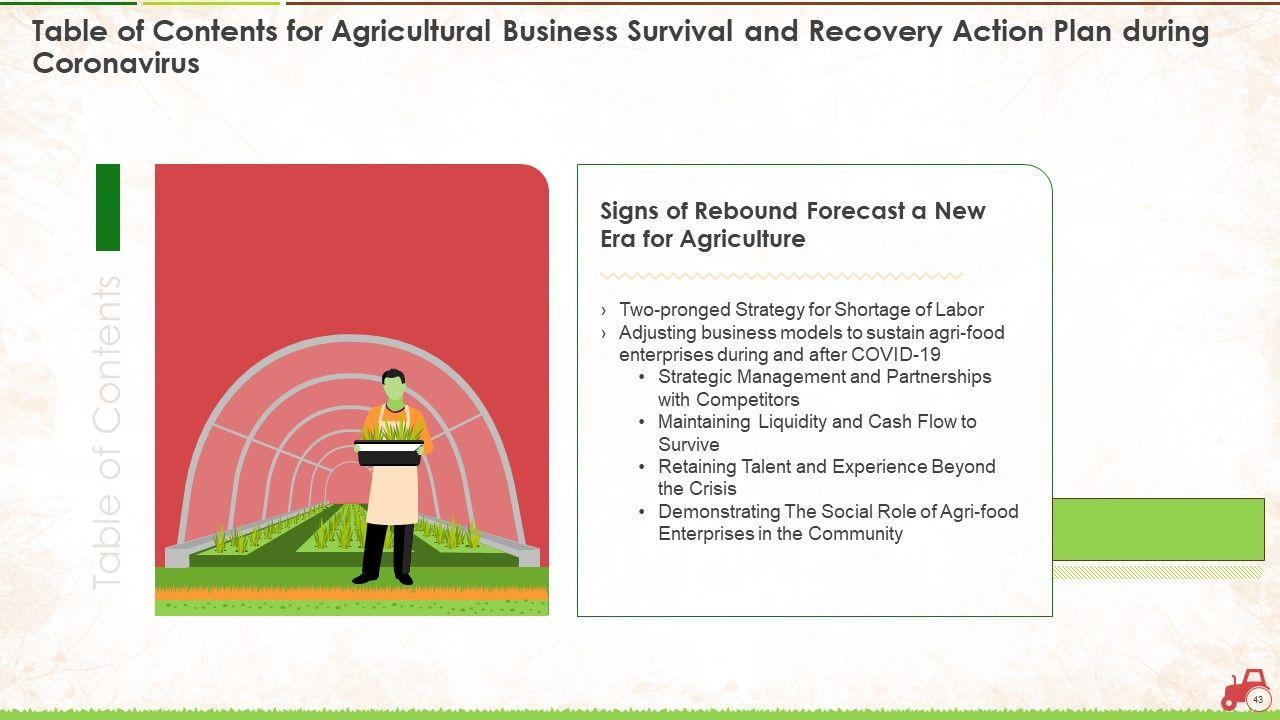 Table of Contents for Agricultural Business Survival and Recovery Action Plan during Coronavirus

Table of Contents

Signs of Rebound Forecast a New Era for Agriculture

› Two-pronged Strategy for Shortage of Labor
› Adjusting business models to sustain agri-food enterprises during and after COVID-19
• Strategic Management and Partnerships with Competitors
• Maintaining Liquidity and Cash Flow to Survive
• Retaining Talent and Experience Beyond the Crisis
• Demonstrating The Social Role of Agri-food Enterprises in the Community

43